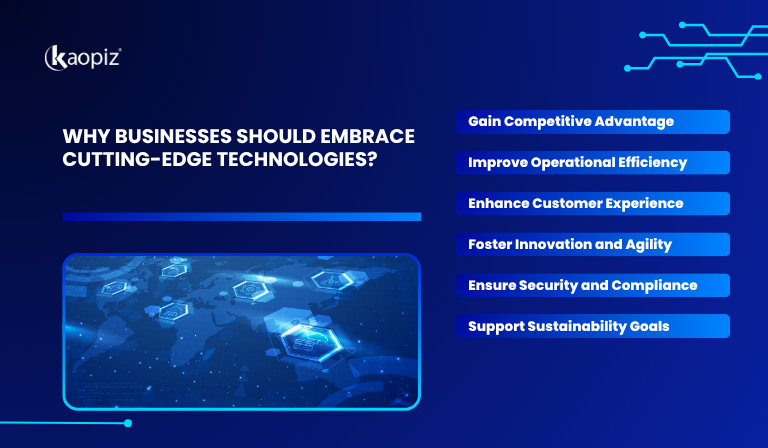 kaopiz

WHY BUSINESSES SHOULD EMBRACE CUTTING-EDGE TECHNOLOGIES?

Gain Competitive Advantage

Improve Operational Efficiency

Enhance Customer Experience

Foster Innovation and Agility

Ensure Security and Compliance

Support Sustainability Goals